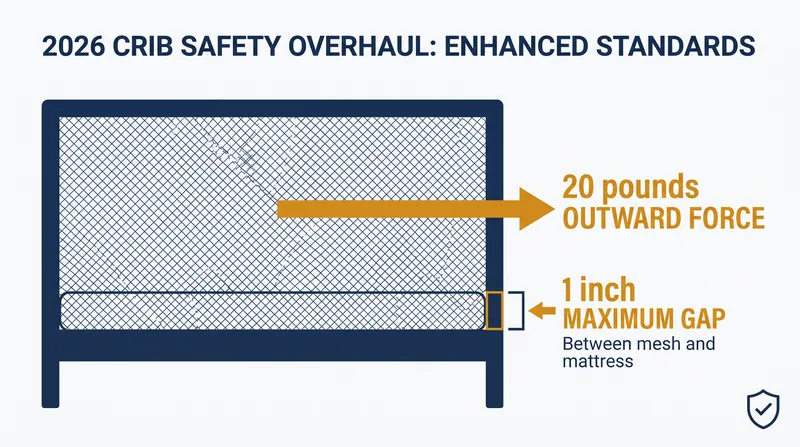 2026 CRIB SAFETY OVERHAUL: ENHANCED STANDARDS

20 pounds
OUTWARD FORCE

1 inch
MAXIMUM GAP
Between mesh and mattress